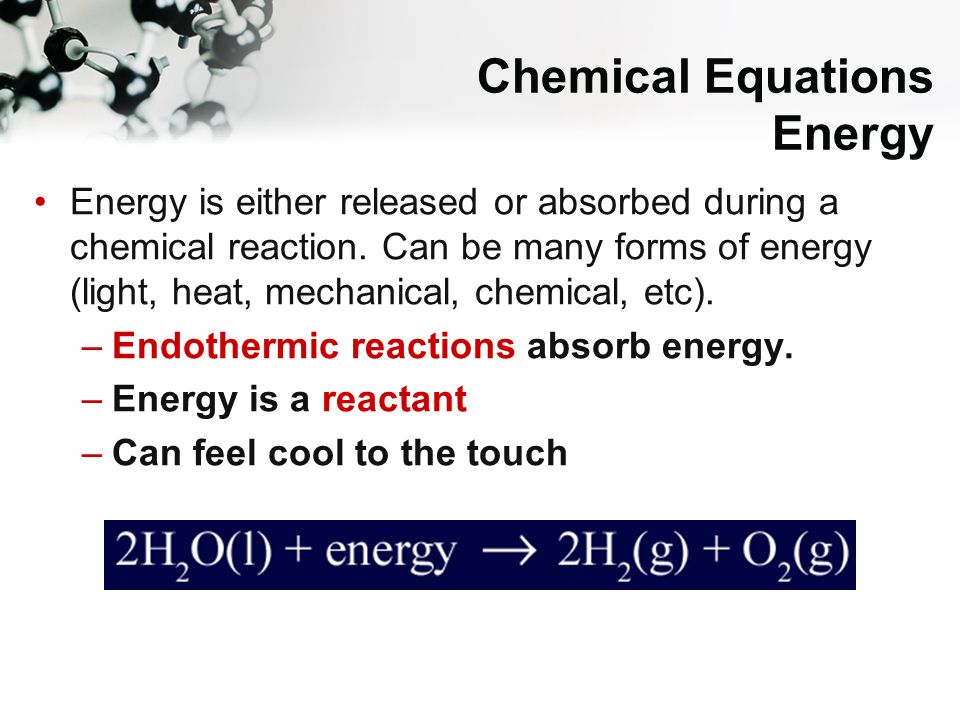 Chemical Equations
Energy

• Energy is either released or absorbed during a chemical reaction. Can be many forms of energy (light, heat, mechanical, chemical, etc).
– Endothermic reactions absorb energy.
– Energy is a reactant
– Can feel cool to the touch

$2H_2O(l) + \text{energy} \rightarrow 2H_2(g) + O_2(g)$